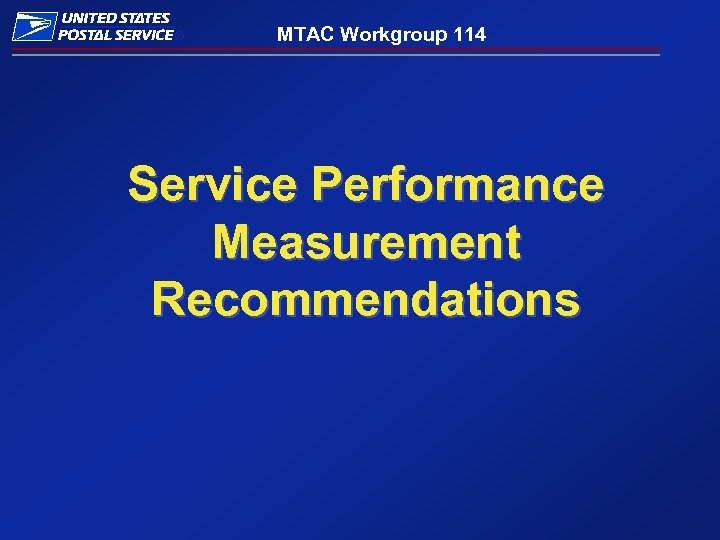 UNITED STATES POSTAL SERVICE®

MTAC Workgroup 114

Service Performance Measurement Recommendations